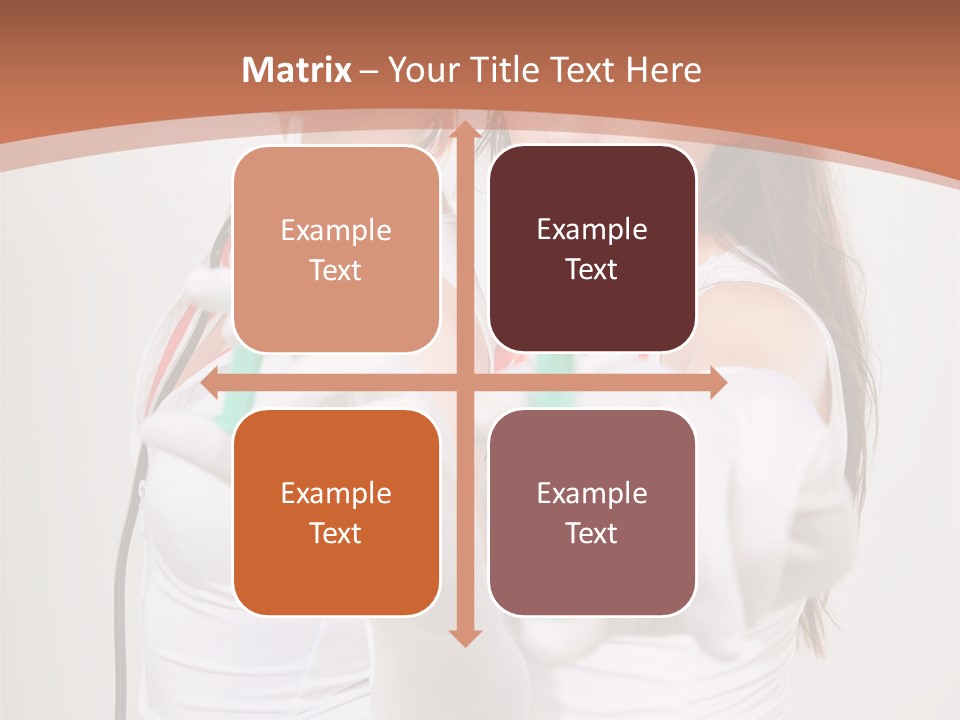 Matrix – Your Title Text Here

Example Text

Example Text

Example Text

Example Text